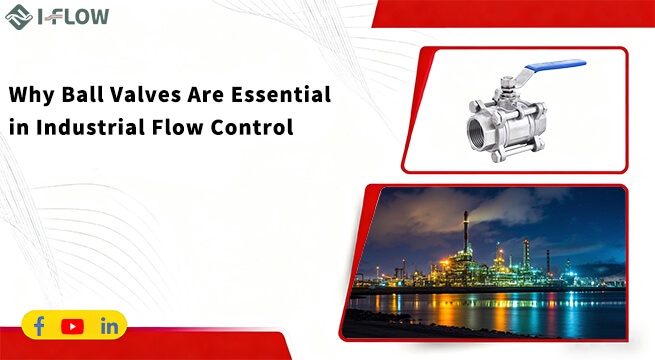 I-FLOW

Why Ball Valves Are Essential in Industrial Flow Control

f in